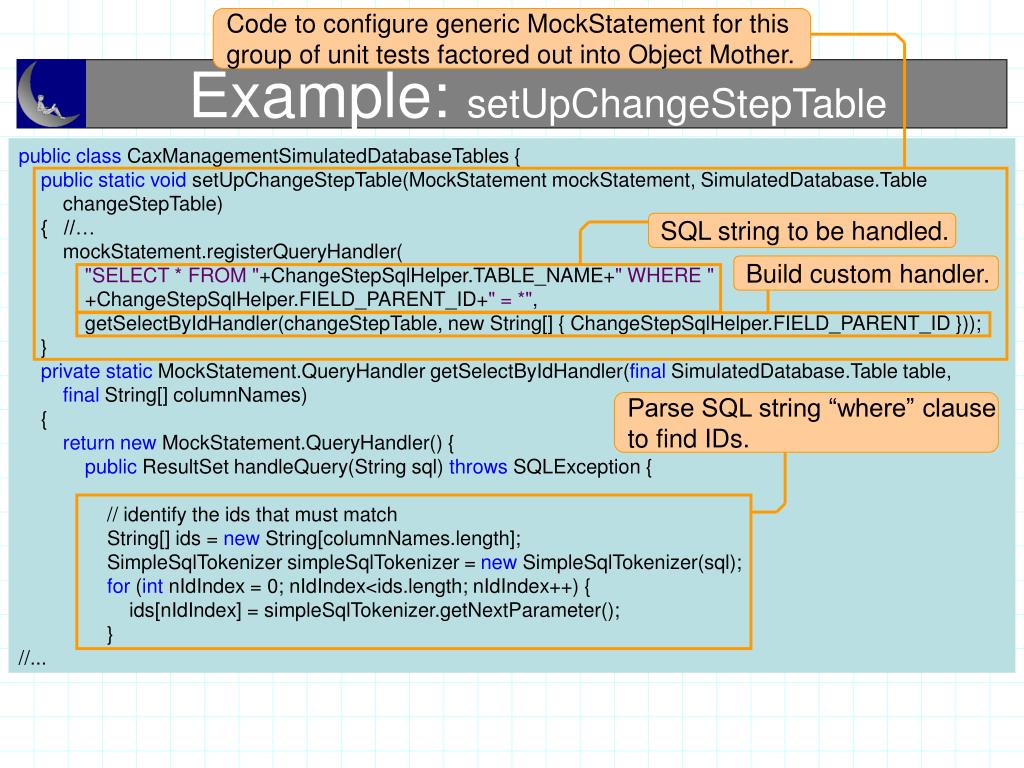 Code to configure generic MockStatement for this group of unit tests factored out into Object Mother.

Example: setUpChangeStepTable

public class CaxManagementSimulatedDatabaseTables {
public static void setUpChangeStepTable(MockStatement mockStatement, SimulatedDatabase.Table changeStepTable)
{ //…
mockStatement.registerQueryHandler(
"SELECT * FROM "+ChangeStepSqlHelper.TABLE_NAME+" WHERE " +ChangeStepSqlHelper.FIELD_PARENT_ID+" = *",
getSelectByIdHandler(changeStepTable, new String[] { ChangeStepSqlHelper.FIELD_PARENT_ID }));
}
private static MockStatement.QueryHandler getSelectByIdHandler(final SimulatedDatabase.Table table, final String[] columnNames)
{
return new MockStatement.QueryHandler() {
public ResultSet handleQuery(String sql) throws SQLException {

// identify the ids that must match
String[] ids = new String[columnNames.length];
SimpleSqlTokenizer simpleSqlTokenizer = new SimpleSqlTokenizer(sql);
for (int nIdIndex = 0; nIdIndex<ids.length; nIdIndex++) {
ids[nIdIndex] = simpleSqlTokenizer.getNextParameter();
}
//...

SQL string to be handled.

Build custom handler.

Parse SQL string “where” clause to find IDs.